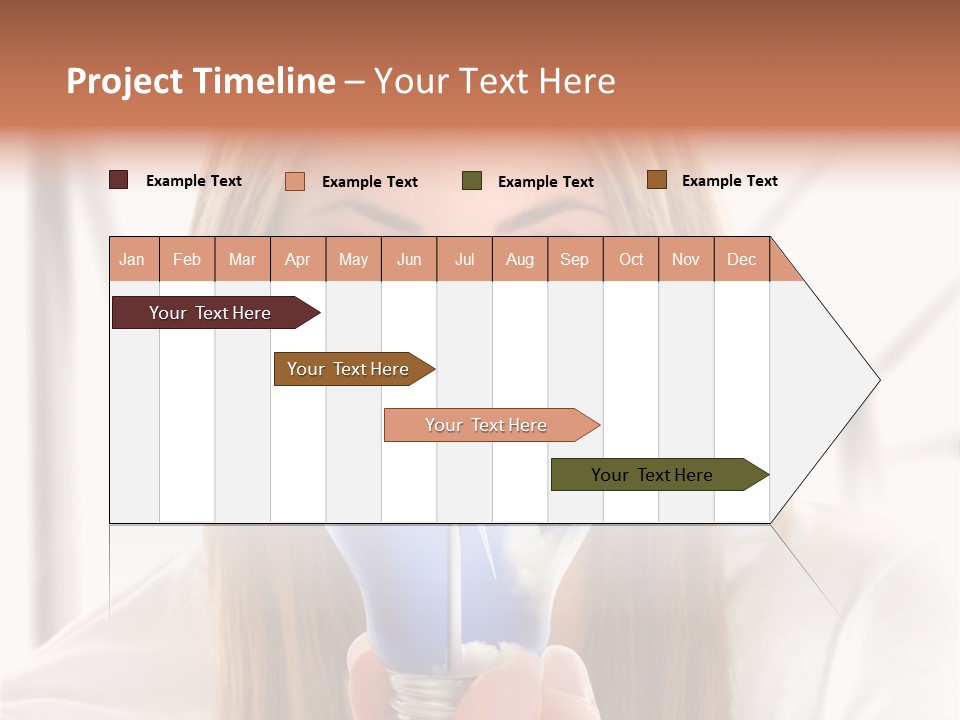 Project Timeline – Your Text Here

Example Text
Example Text
Example Text
Example Text

| Jan | Feb | Mar | Apr | May | Jun | Jul | Aug | Sep | Oct | Nov | Dec |
|---|---|---|---|---|---|---|---|---|---|---|---|

Your Text Here

Your Text Here

Your Text Here

Your Text Here